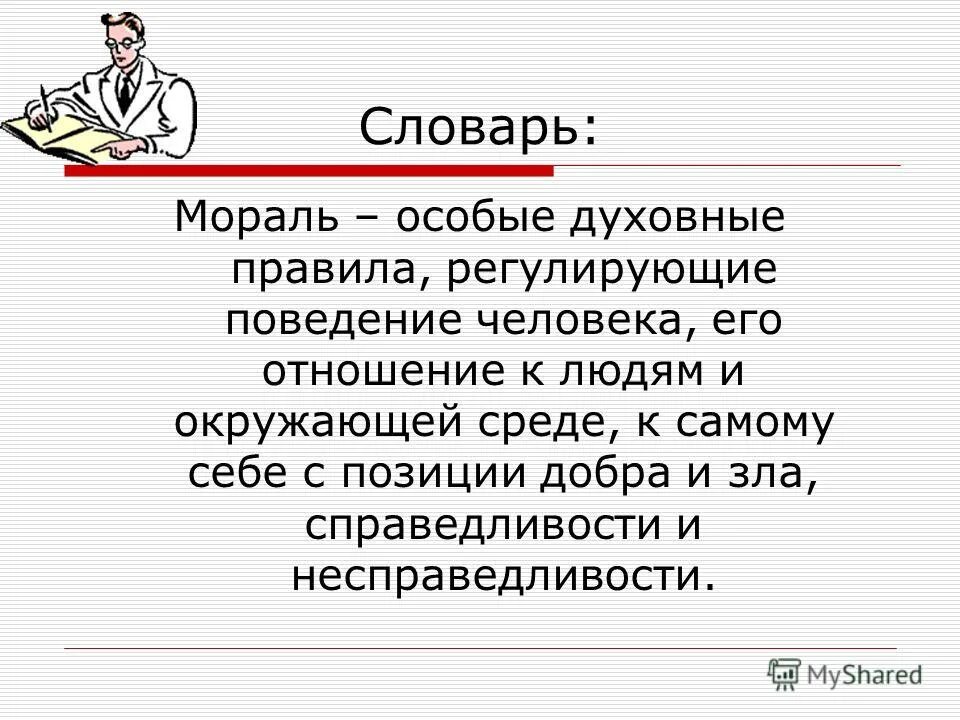 Словарь:

Мораль – особые духовные правила, регулирующие поведение человека, его отношение к людям и окружающей среде, к самому себе с позиции добра и зла, справедливости и несправедливости.

MyShared